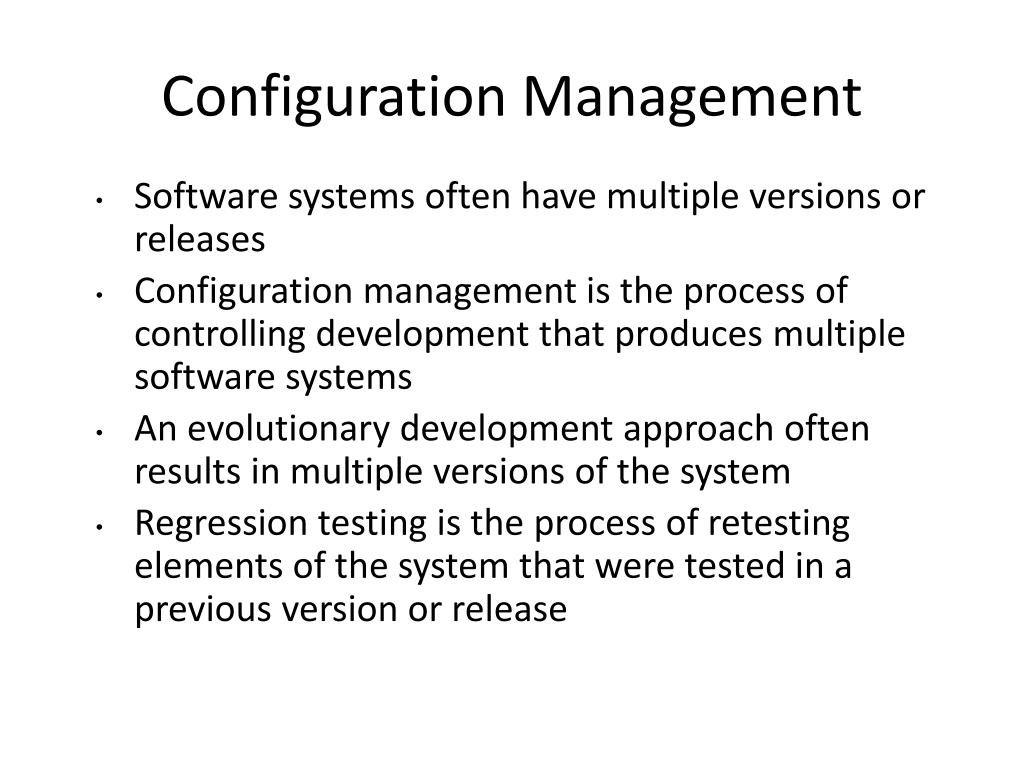 Configuration Management

• Software systems often have multiple versions or releases
• Configuration management is the process of controlling development that produces multiple software systems
• An evolutionary development approach often results in multiple versions of the system
• Regression testing is the process of retesting elements of the system that were tested in a previous version or release